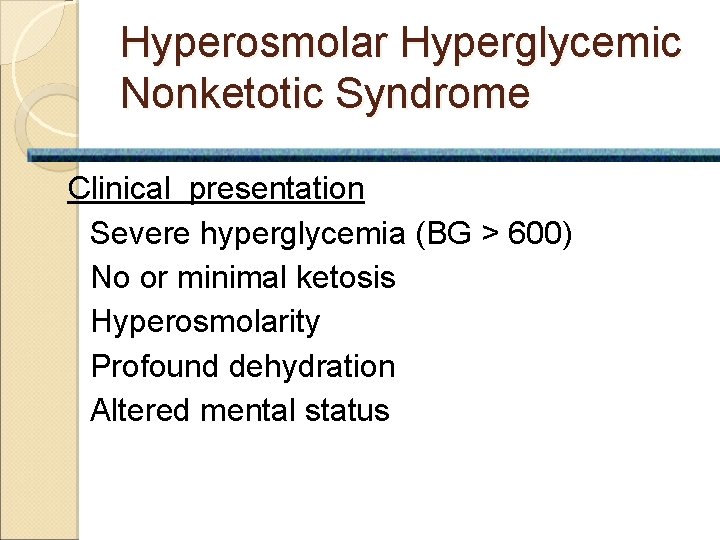 Hyperosmolar Hyperglycemic Nonketotic Syndrome

Clinical presentation

Severe hyperglycemia (BG > 600)

No or minimal ketosis

Hyperosmolarity

Profound dehydration

Altered mental status